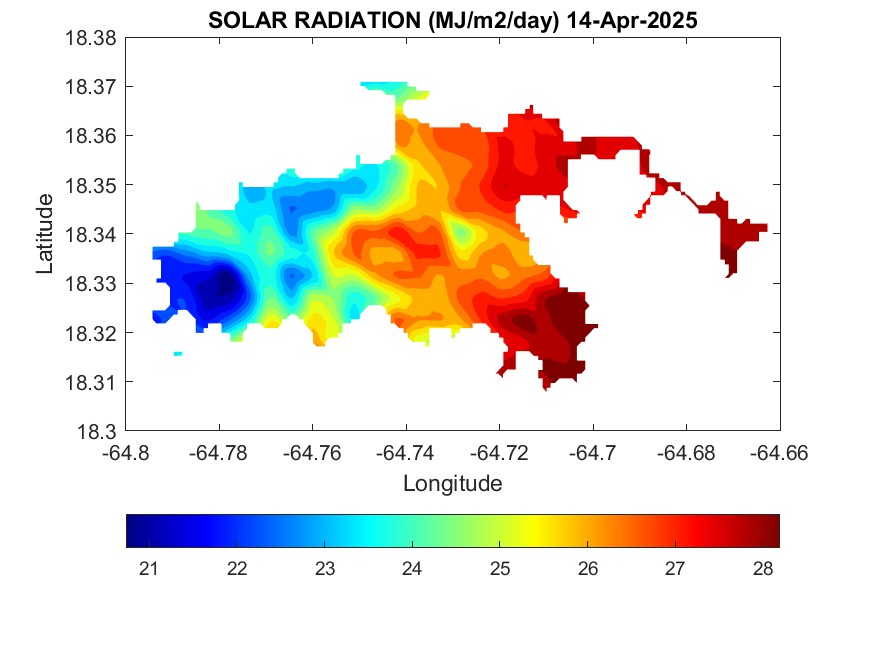 SOLAR RADIATION (MJ/m2/day) 14-Apr-2025

18.38
18.37
18.36
18.35
18.34
18.33
18.32
18.31
18.3

Latitude

-64.8
-64.78
-64.76
-64.74
-64.72
-64.7
-64.68
-64.66

Longitude

21
22
23
24
25
26
27
28